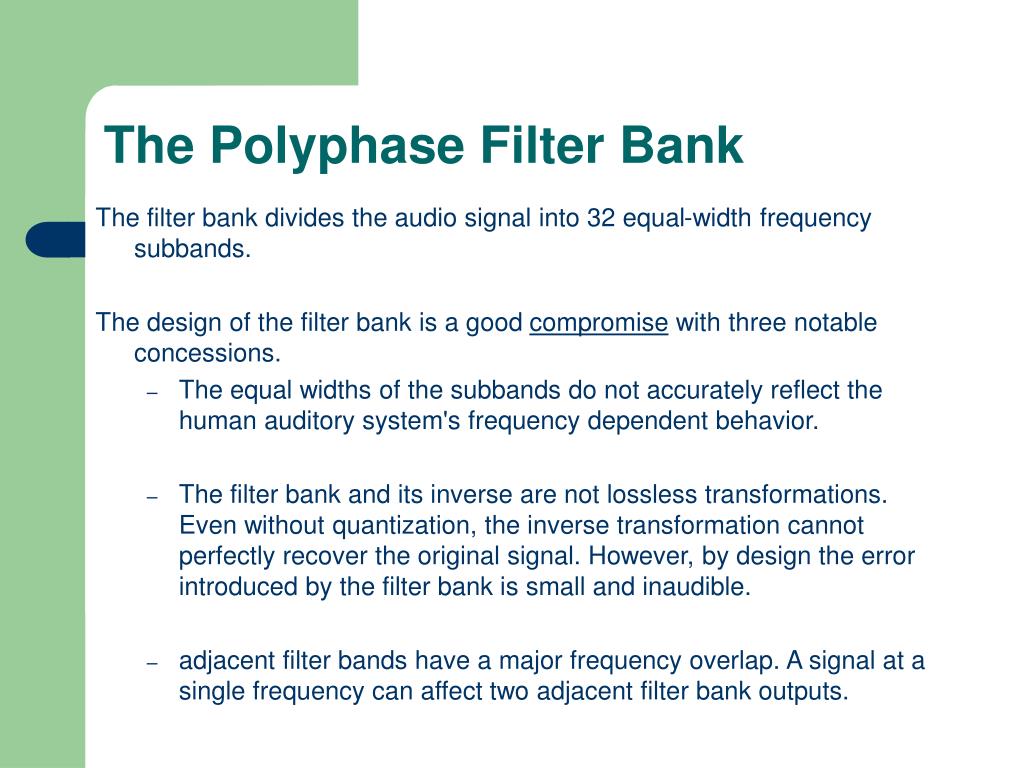 The Polyphase Filter Bank

The filter bank divides the audio signal into 32 equal-width frequency subbands.

The design of the filter bank is a good compromise with three notable concessions.

– The equal widths of the subbands do not accurately reflect the human auditory system's frequency dependent behavior.

– The filter bank and its inverse are not lossless transformations. Even without quantization, the inverse transformation cannot perfectly recover the original signal. However, by design the error introduced by the filter bank is small and inaudible.

– adjacent filter bands have a major frequency overlap. A signal at a single frequency can affect two adjacent filter bank outputs.